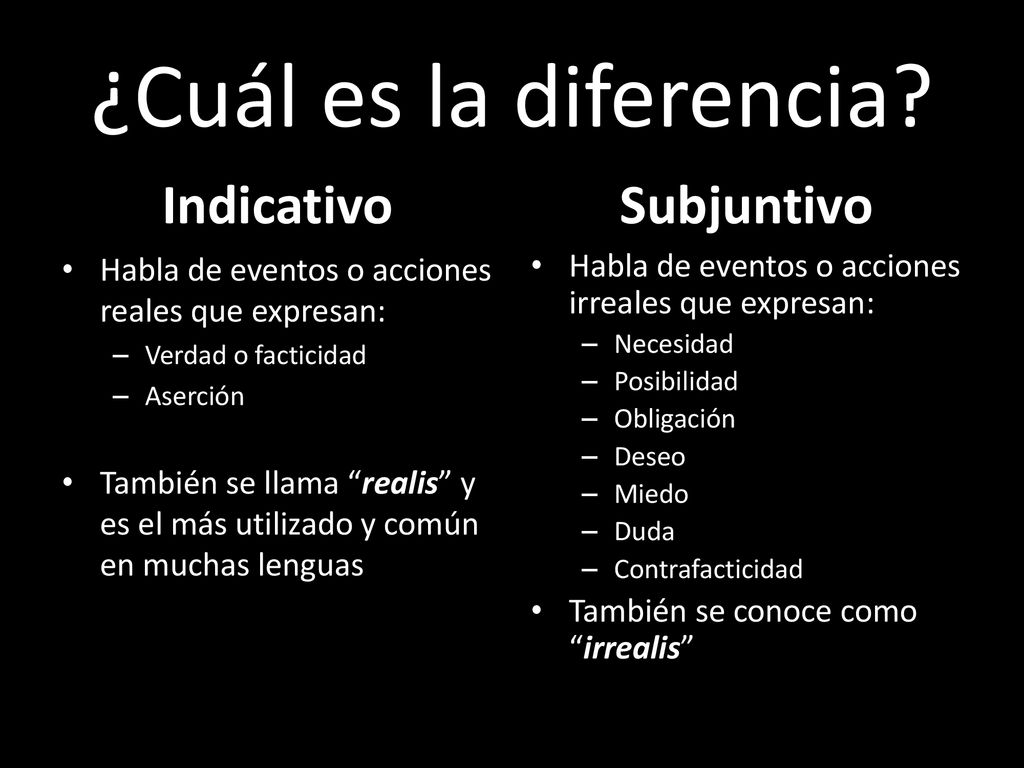 ¿Cuál es la diferencia?

Indicativo

• Habla de eventos o acciones reales que expresan:
– Verdad o facticidad
– Aserción

• También se llama “realis” y es el más utilizado y común en muchas lenguas

Subjuntivo

• Habla de eventos o acciones irreales que expresan:
– Necesidad
– Posibilidad
– Obligación
– Deseo
– Miedo
– Duda
– Contrafacticidad
• También se conoce como “irrealis”